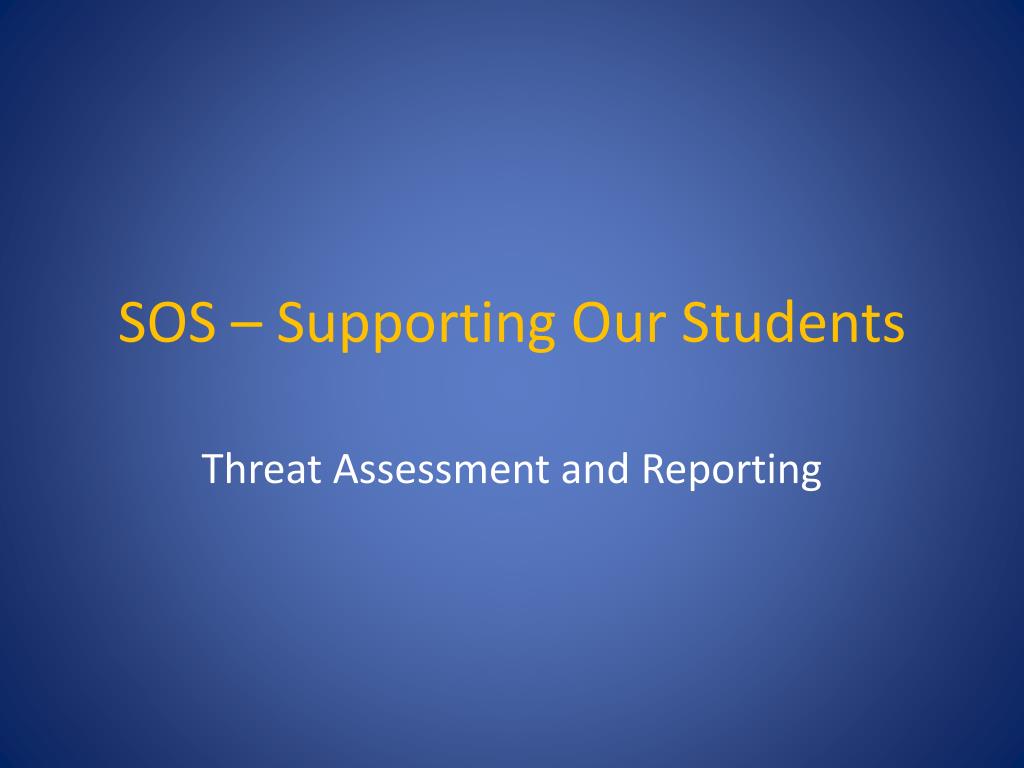 SOS – Supporting Our Students

Threat Assessment and Reporting